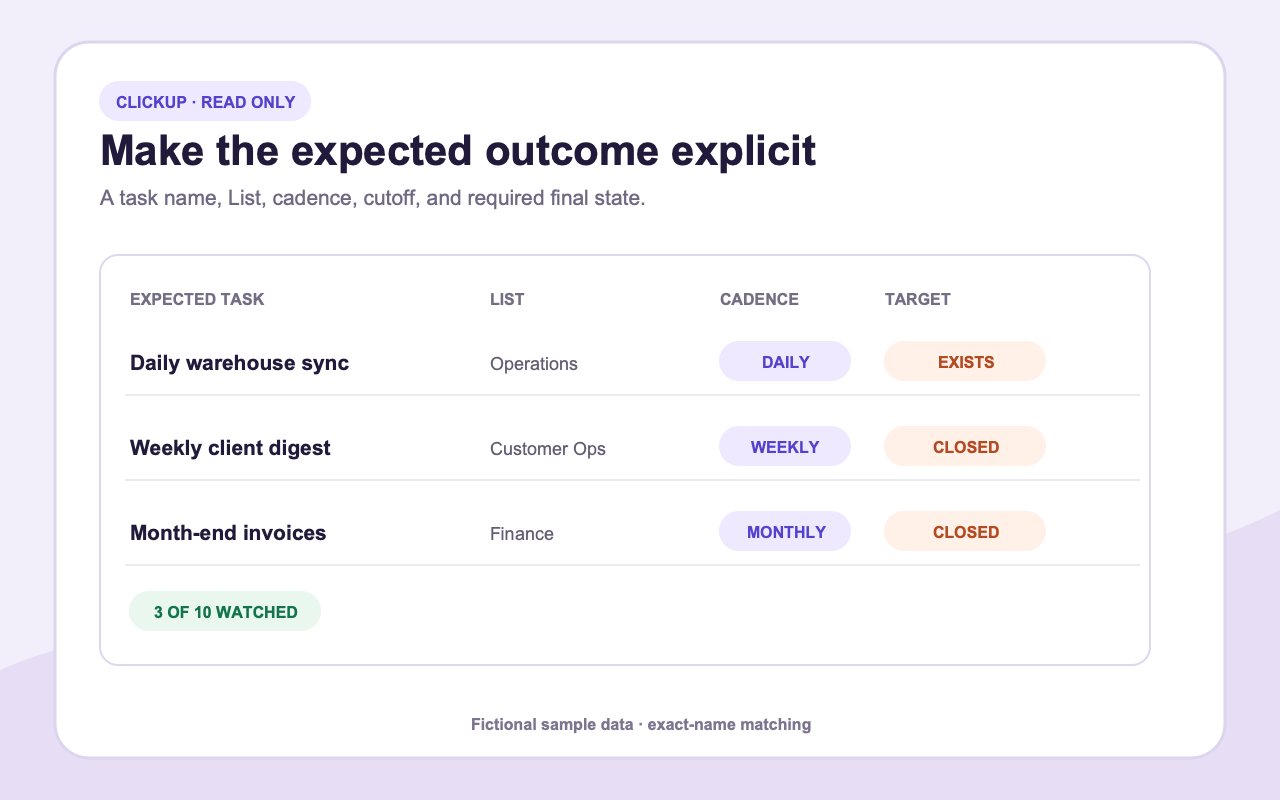 CLICKUP · READ ONLY

Make the expected outcome explicit

A task name, List, cadence, cutoff, and required final state.

| EXPECTED TASK | LIST | CADENCE | TARGET |
|---|---|---|---|
| Daily warehouse sync | Operations | DAILY | EXISTS |
| Weekly client digest | Customer Ops | WEEKLY | CLOSED |
| Month-end invoices | Finance | MONTHLY | CLOSED |

3 OF 10 WATCHED

Fictional sample data · exact-name matching